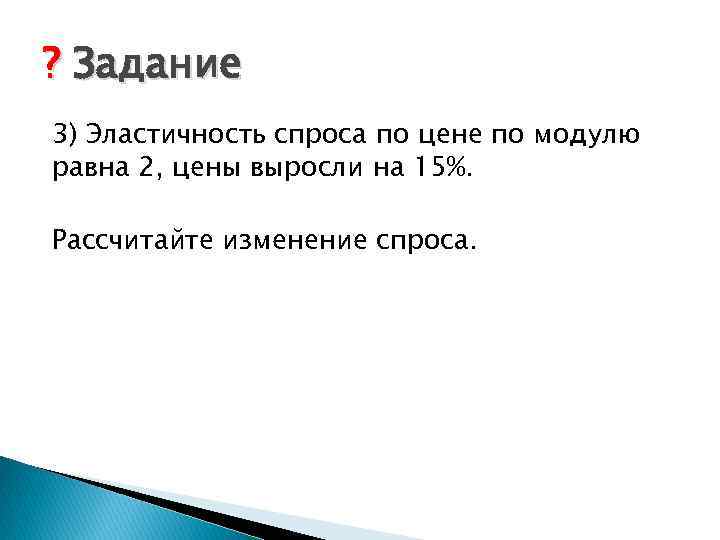 ? Задание

3) Эластичность спроса по цене по модулю равна 2, цены выросли на 15%.

Рассчитайте изменение спроса.